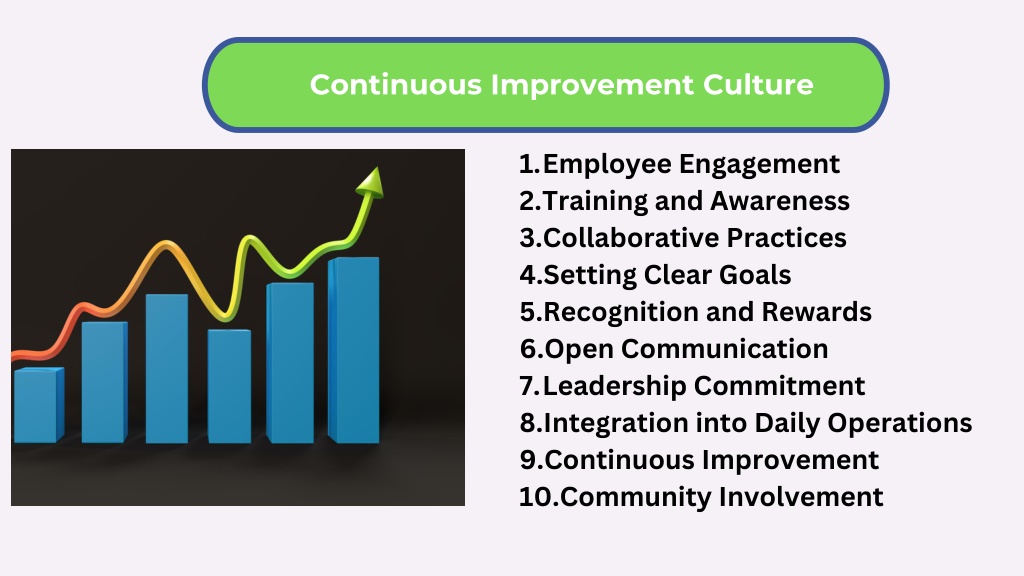 Continuous Improvement Culture

1.Employee Engagement
2.Training and Awareness
3.Collaborative Practices
4.Setting Clear Goals
5.Recognition and Rewards
6.Open Communication
7.Leadership Commitment
8.Integration into Daily Operations
9.Continuous Improvement
10.Community Involvement